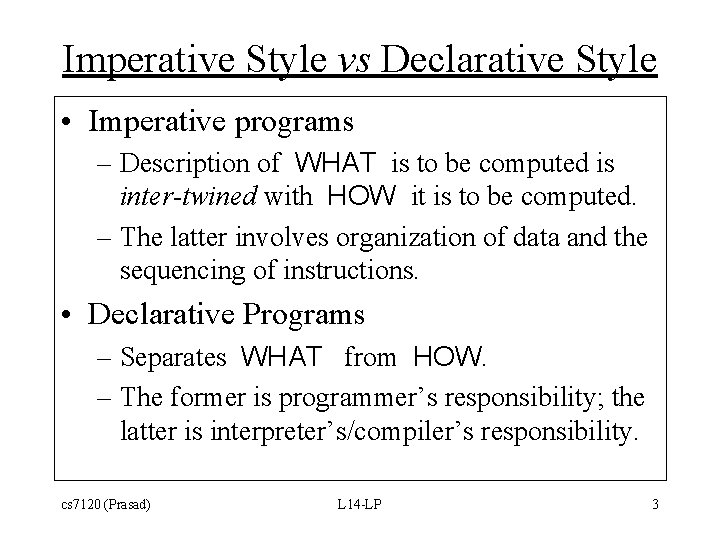 Imperative Style vs Declarative Style

• Imperative programs
– Description of WHAT is to be computed is inter-twined with HOW it is to be computed.
– The latter involves organization of data and the sequencing of instructions.

• Declarative Programs
– Separates WHAT from HOW.
– The former is programmer's responsibility; the latter is interpreter's/compiler's responsibility.

cs7120 (Prasad) L14-LP 3